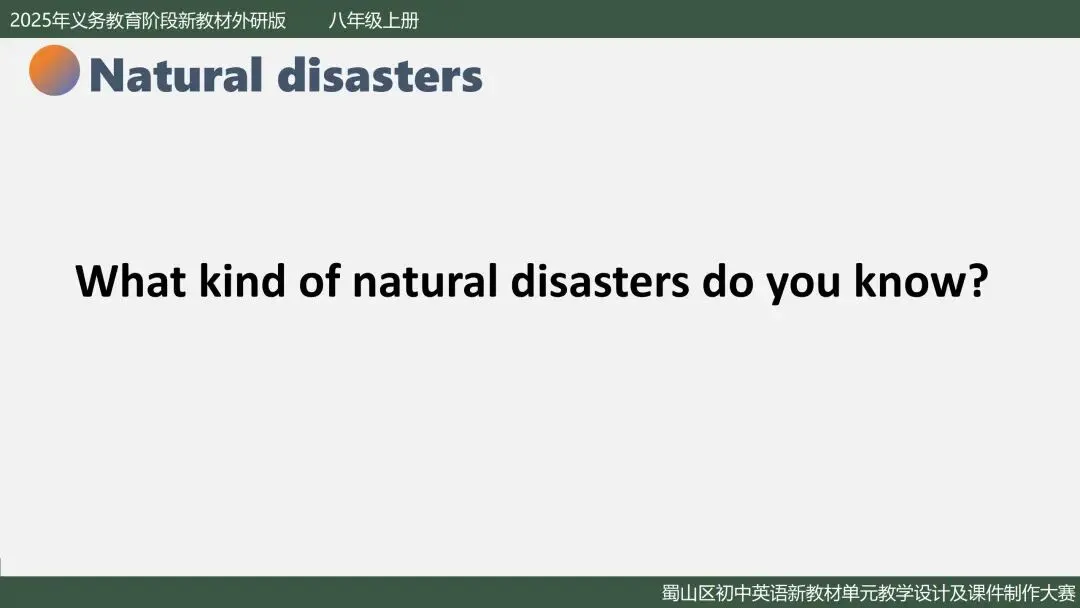 2025年义务教育阶段新教材外研版　　八年级上册

Natural disasters

What kind of natural disasters do you know?

蜀山区初中英语新教材单元教学设计及课件制作大赛